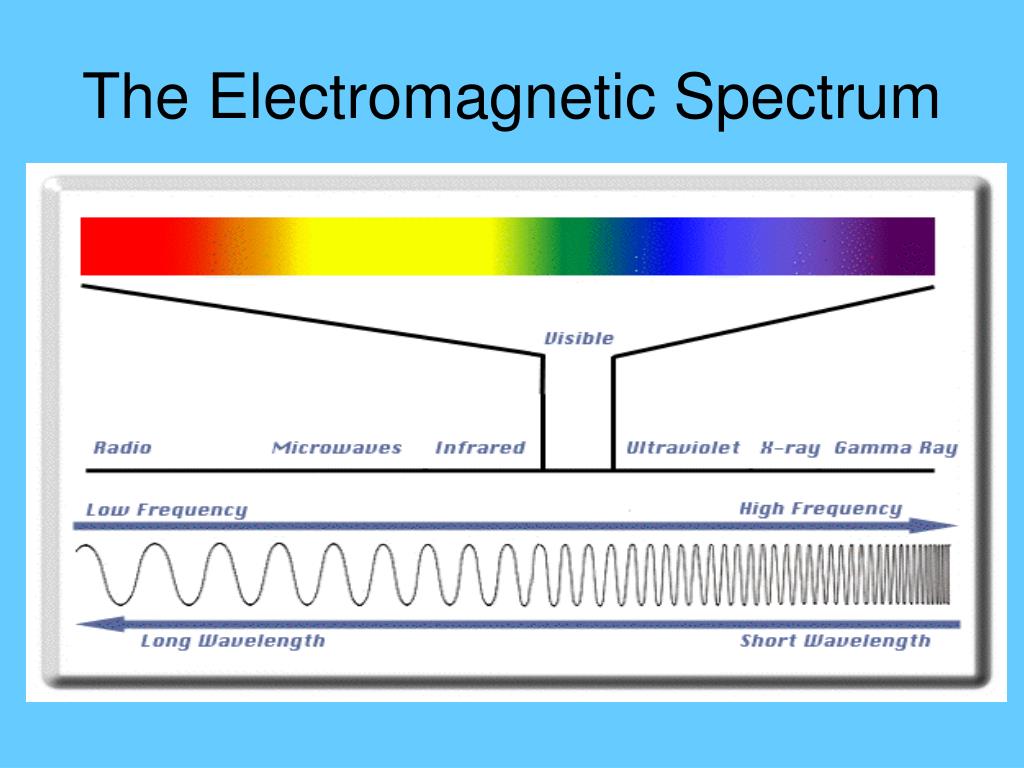 The Electromagnetic Spectrum

Visible

Radio Microwaves Infrared Ultraviolet X-ray Gamma Ray

Low Frequency High Frequency

Long Wavelength Short Wavelength